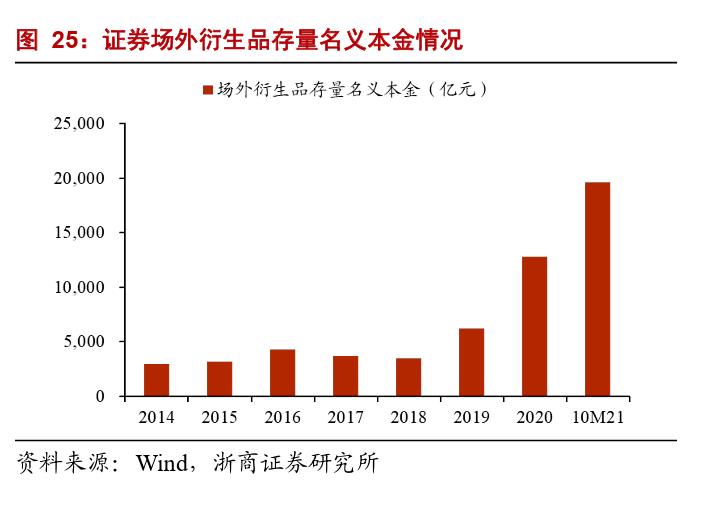 图 25：证券场外衍生品存量名义本金情况

场外衍生品存量名义本金（亿元）

25,000
20,000
15,000
10,000
5,000
0

2014 2015 2016 2017 2018 2019 2020 10M21

资料来源：Wind，浙商证券研究所